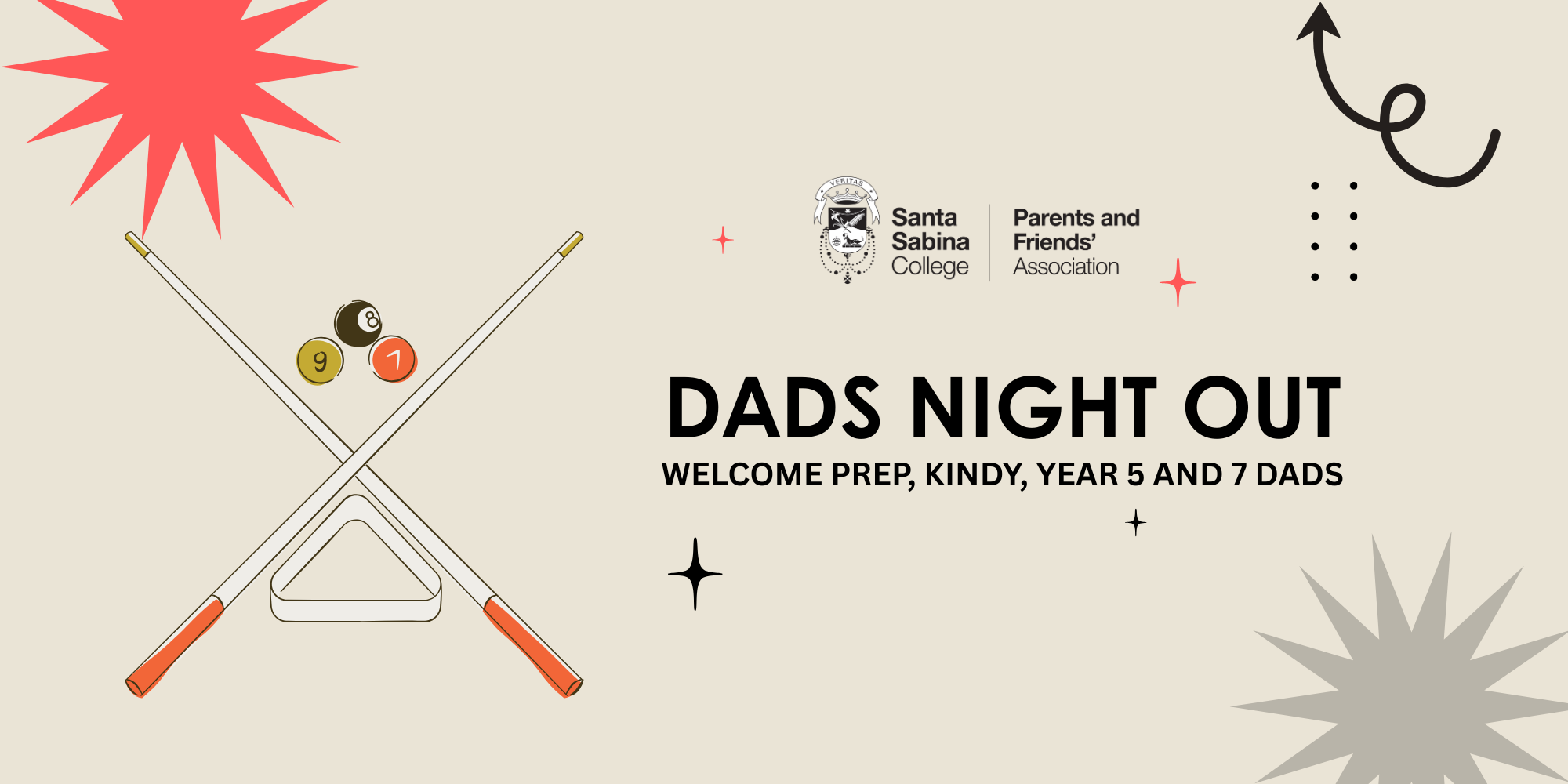 8

9

7

VERITAS

Santa Sabina College

Parents and Friends' Association

DADS NIGHT OUT

WELCOME PREP, KINDY, YEAR 5 AND 7 DADS